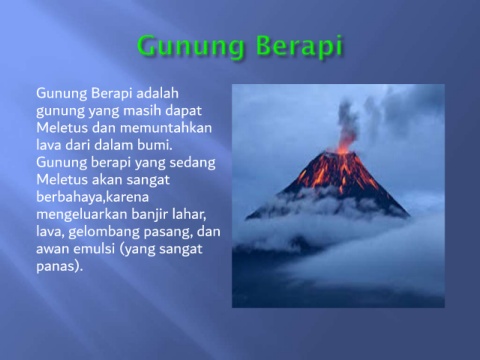 Gunung Berapi

Gunung Berapi adalah gunung yang masih dapat Meletus dan memuntahkan lava dari dalam bumi. Gunung berapi yang sedang Meletus akan sangat berbahaya,karena mengeluarkan banjir lahar, lava, gelombang pasang, dan awan emulsi (yang sangat panas).